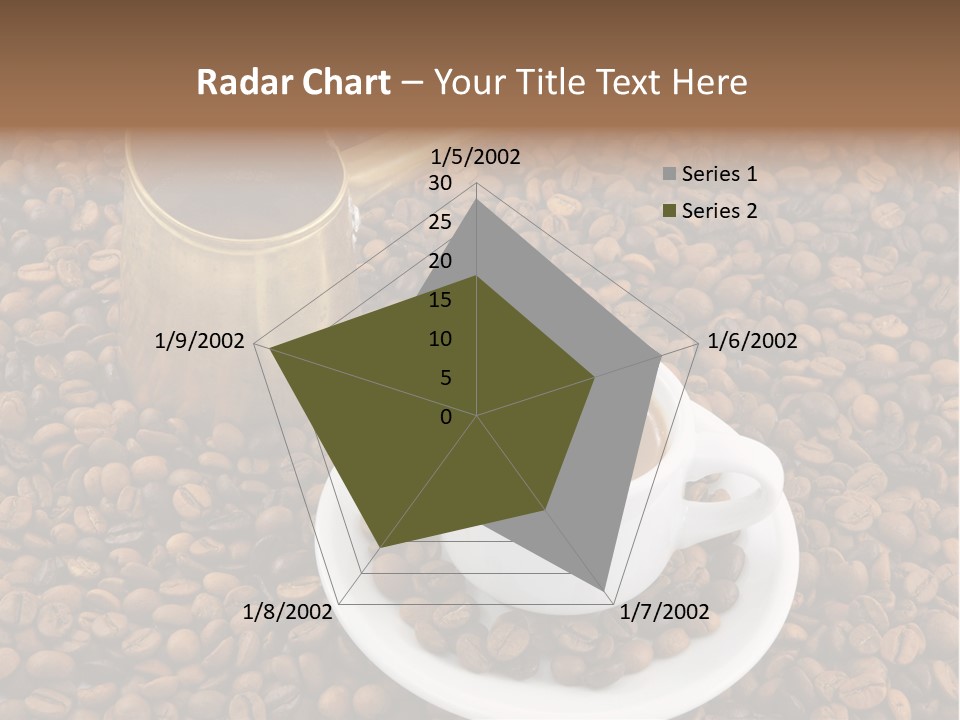 Radar Chart – Your Title Text Here

1/5/2002

30
25
20
15
10
5
0

1/6/2002
1/7/2002
1/8/2002
1/9/2002

Series 1
Series 2